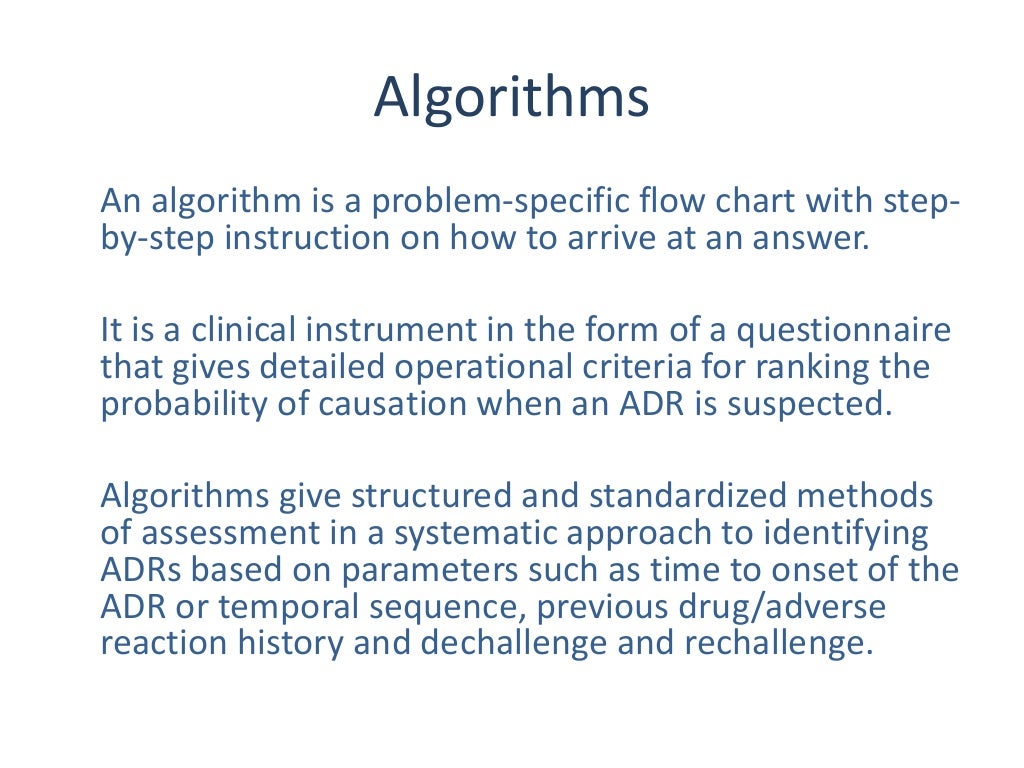 Algorithms

An algorithm is a problem-specific flow chart with step-by-step instruction on how to arrive at an answer.

It is a clinical instrument in the form of a questionnaire that gives detailed operational criteria for ranking the probability of causation when an ADR is suspected.

Algorithms give structured and standardized methods of assessment in a systematic approach to identifying ADRs based on parameters such as time to onset of the ADR or temporal sequence, previous drug/adverse reaction history and dechallenge and rechallenge.